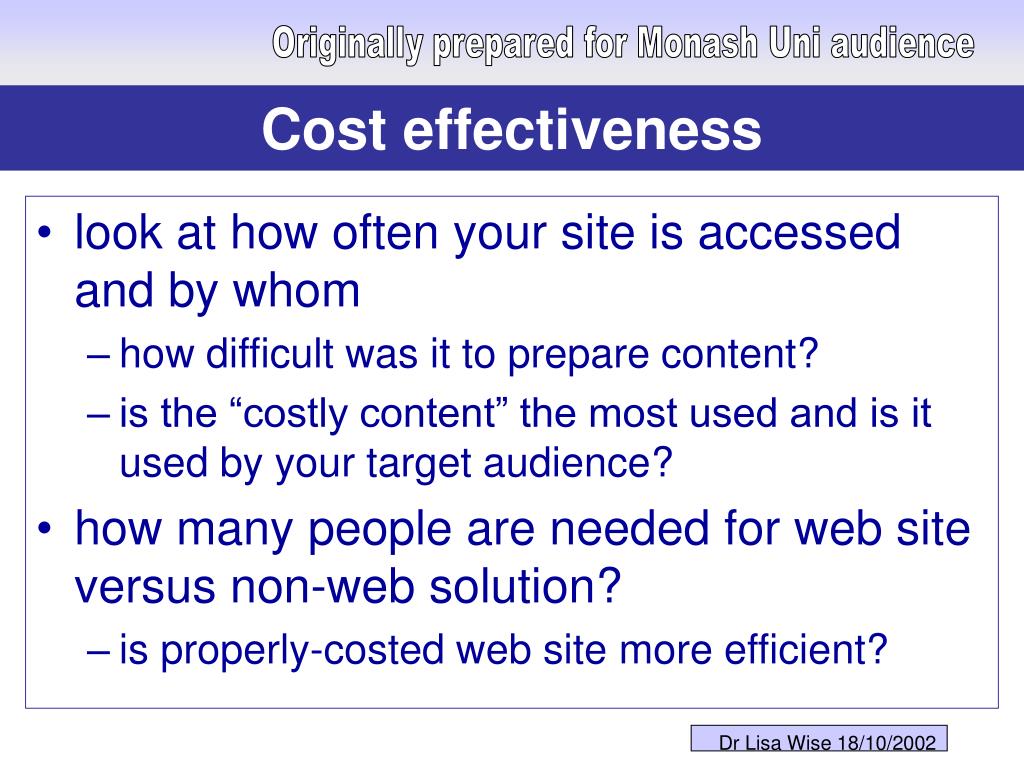 Originally prepared for Monash Uni audience

Cost effectiveness

• look at how often your site is accessed and by whom
– how difficult was it to prepare content?
– is the “costly content” the most used and is it used by your target audience?
• how many people are needed for web site versus non-web solution?
– is properly-costed web site more efficient?

Dr Lisa Wise 18/10/2002